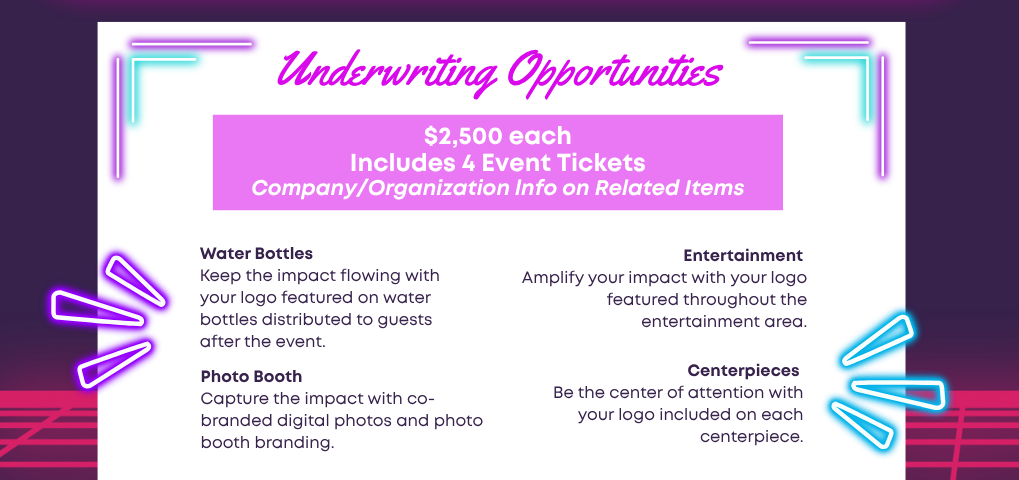 Underwriting Opportunities

$2,500 each
Includes 4 Event Tickets
Company/Organization Info on Related Items

Water Bottles
Keep the impact flowing with your logo featured on water bottles distributed to guests after the event.

Photo Booth
Capture the impact with co-branded digital photos and photo booth branding.

Entertainment
Amplify your impact with your logo featured throughout the entertainment area.

Centerpieces
Be the center of attention with your logo included on each centerpiece.